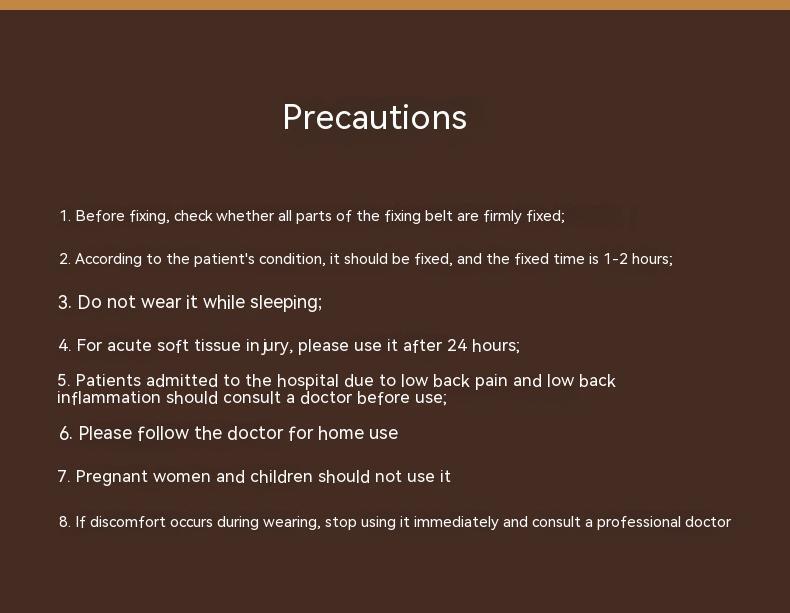 Precautions

1. Before fixing, check whether all parts of the fixing belt are firmly fixed;

2. According to the patient's condition, it should be fixed, and the fixed time is 1-2 hours;

3. Do not wear it while sleeping;

4. For acute soft tissue injury, please use it after 24 hours;

5. Patients admitted to the hospital due to low back pain and low back inflammation should consult a doctor before use;

6. Please follow the doctor for home use

7. Pregnant women and children should not use it

8. If discomfort occurs during wearing, stop using it immediately and consult a professional doctor